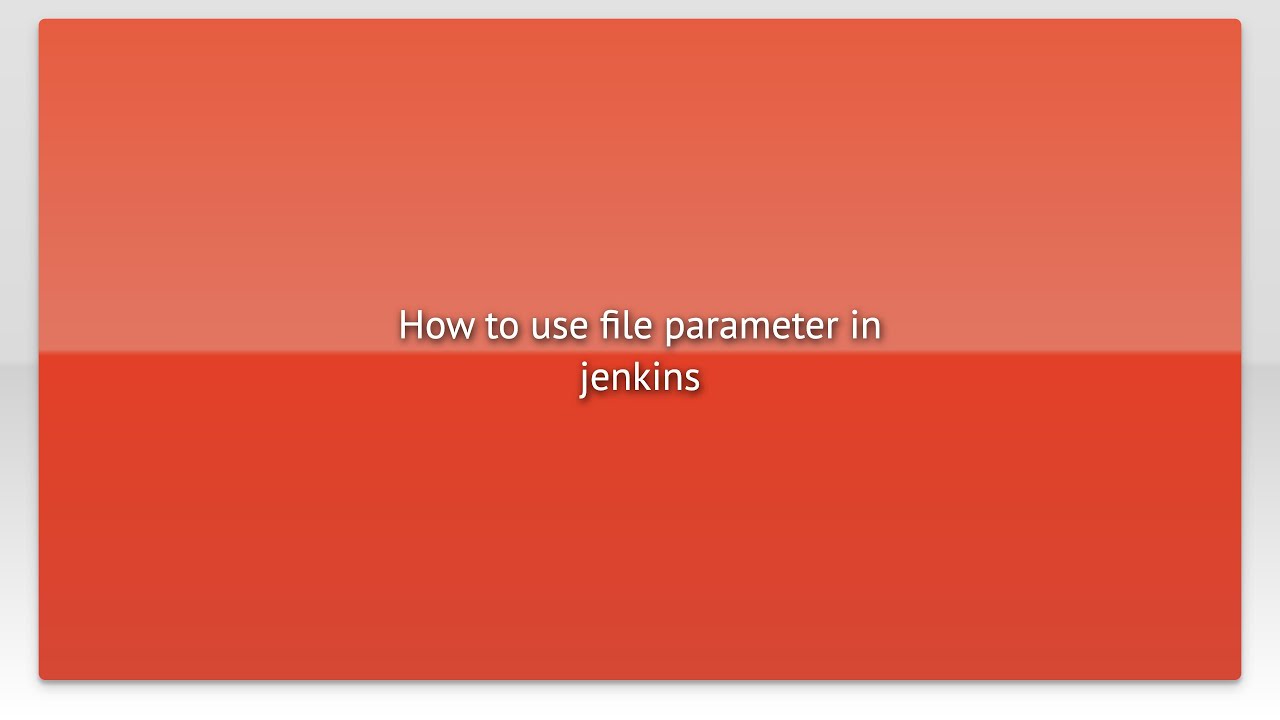 How to use file parameter in jenkins